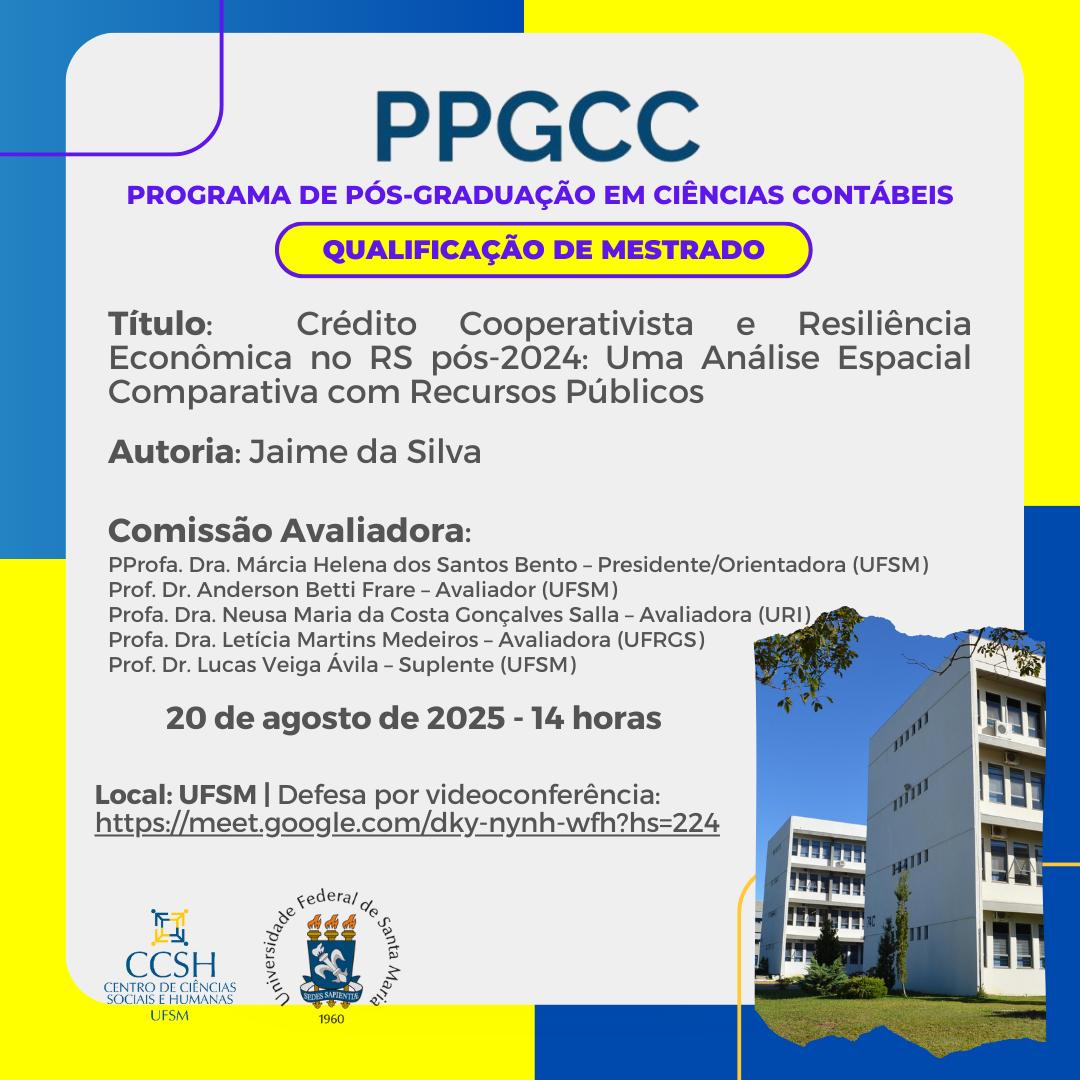 PPGCC

PROGRAMA DE PÓS-GRADUAÇÃO EM CIÊNCIAS CONTÁBEIS

QUALIFICAÇÃO DE MESTRADO

Título: Crédito Cooperativista e Resiliência Econômica no RS pós-2024: Uma Análise Espacial Comparativa com Recursos Públicos

Autoria: Jaime da Silva

Comissão Avaliadora:
PProfa. Dra. Márcia Helena dos Santos Bento – Presidente/Orientadora (UFSM)
Prof. Dr. Anderson Betti Frare – Avaliador (UFSM)
Profa. Dra. Neusa Maria da Costa Gonçalves Salla – Avaliadora (URI)
Profa. Dra. Letícia Martins Medeiros – Avaliadora (UFRGS)
Prof. Dr. Lucas Veiga Ávila – Suplente (UFSM)

20 de agosto de 2025 - 14 horas

Local: UFSM | Defesa por videoconferência:
https://meet.google.com/dky-nynh-wfh?hs=224

CCSH
CENTRO DE CIÊNCIAS SOCIAIS E HUMANAS
UFSM

Universidade Federal de Santa Maria
SEDES SAPIENTIÆ
1960